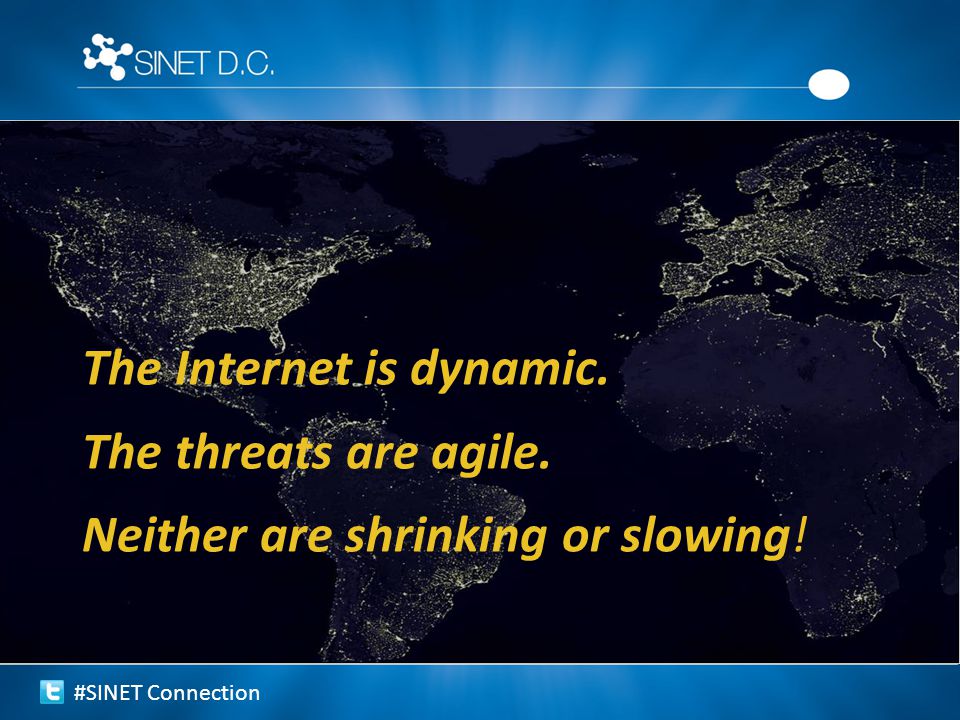 SINET D.C.

The Internet is dynamic.

The threats are agile.

Neither are shrinking or slowing!

#SINET Connection